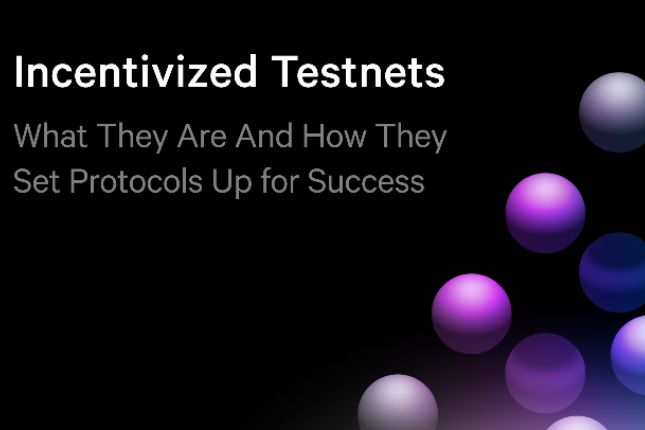 Incentivized Testnets

What They Are And How They Set Protocols Up for Success